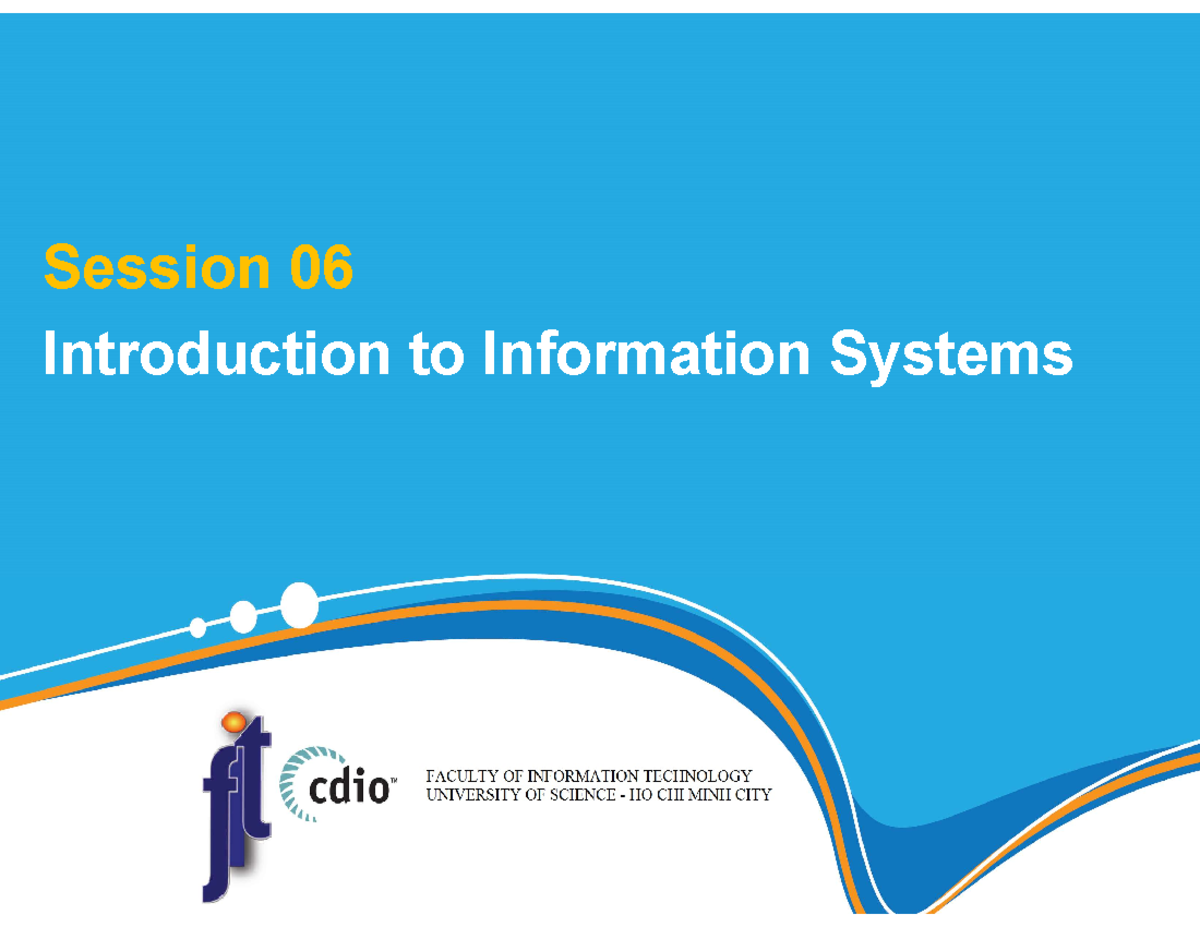 Session 06

Introduction to Information Systems

fit

cdio™

FACULTY OF INFORMATION TECHNOLOGY
UNIVERSITY OF SCIENCE - HO CHI MINH CITY